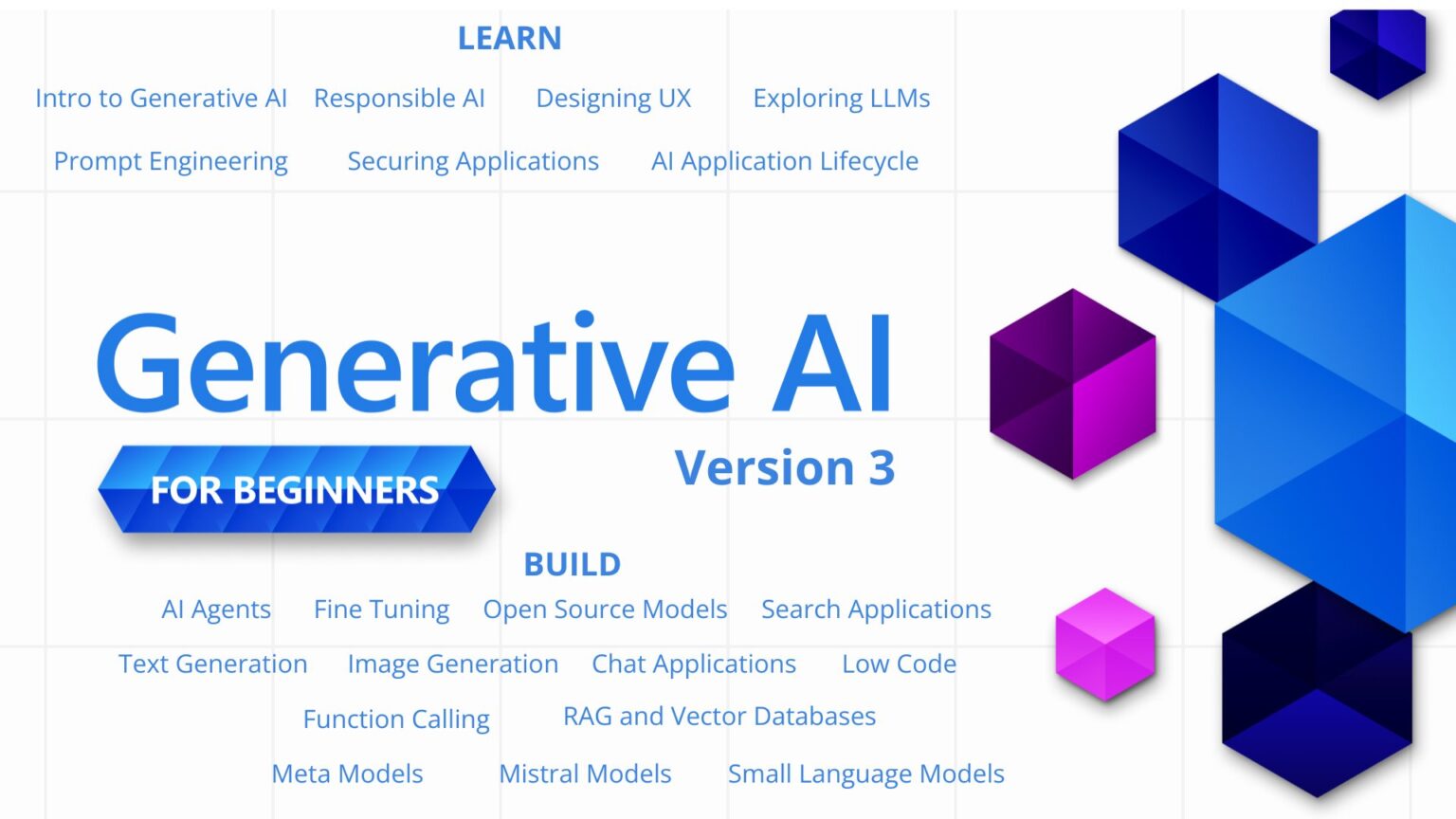 LEARN

Intro to Generative AI Responsible AI Designing UX Exploring LLMs

Prompt Engineering Securing Applications AI Application Lifecycle

Generative AI

FOR BEGINNERS

Version 3

BUILD

AI Agents Fine Tuning Open Source Models Search Applications

Text Generation Image Generation Chat Applications Low Code

Function Calling RAG and Vector Databases

Meta Models Mistral Models Small Language Models